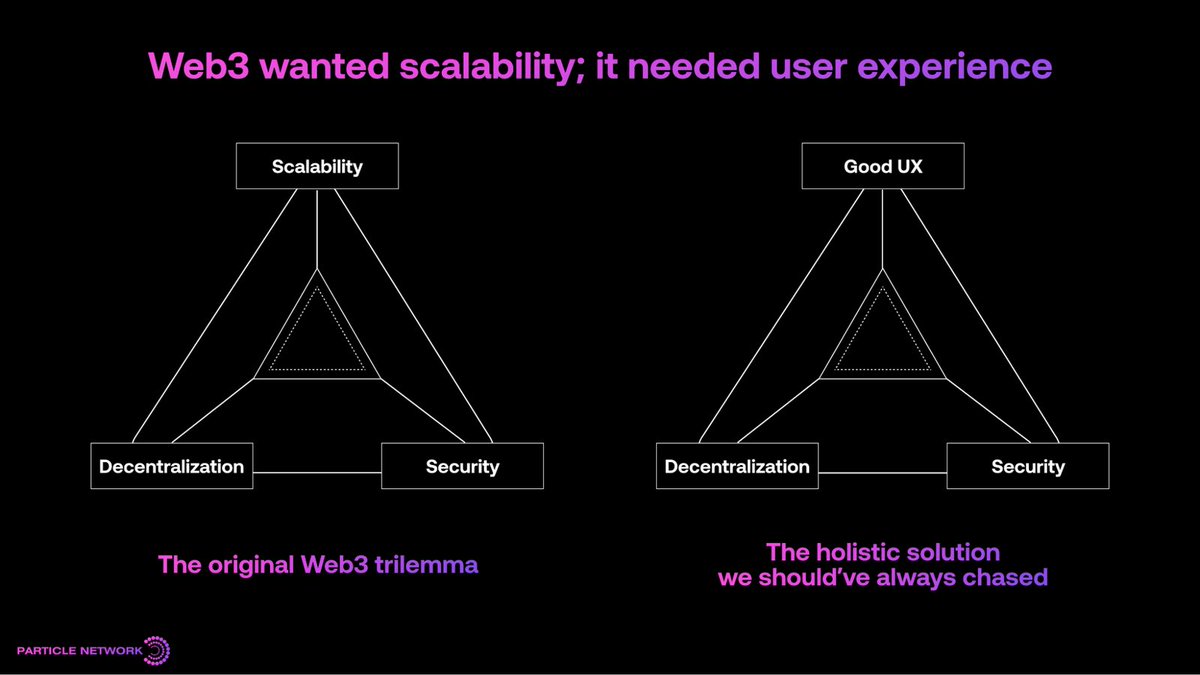 Web3 wanted scalability; it needed user experience

Scalability

Decentralization

Security

The original Web3 trilemma

Good UX

Decentralization

Security

The holistic solution we should've always chased

PARTICLE NETWORK